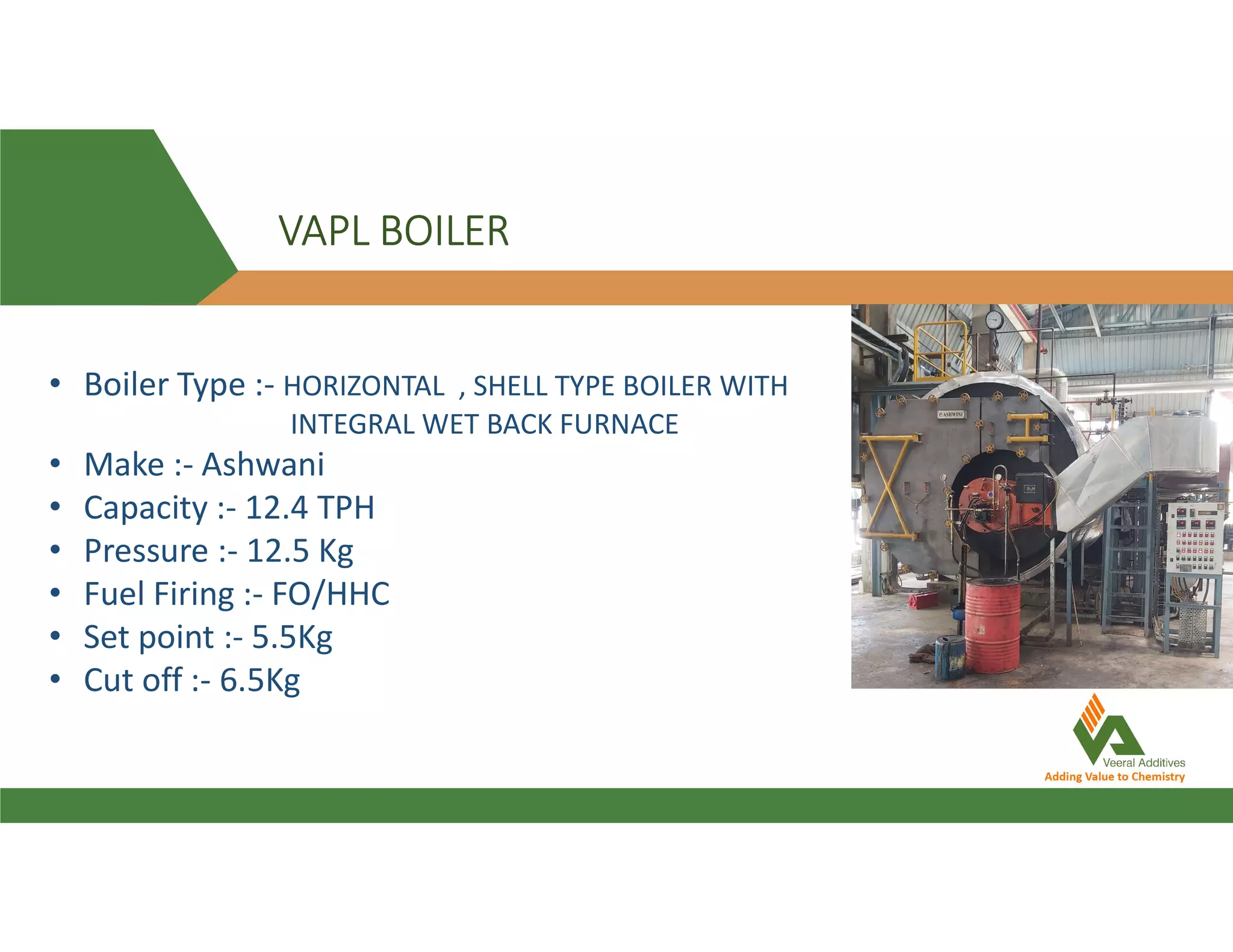 VAPL BOILER

• Boiler Type :- HORIZONTAL , SHELL TYPE BOILER WITH INTEGRAL WET BACK FURNACE
• Make :- Ashwani
• Capacity :- 12.4 TPH
• Pressure :- 12.5 Kg
• Fuel Firing :- FO/HHC
• Set point :- 5.5Kg
• Cut off :- 6.5Kg

ASHWINI

Veeral Additives
Adding Value to Chemistry